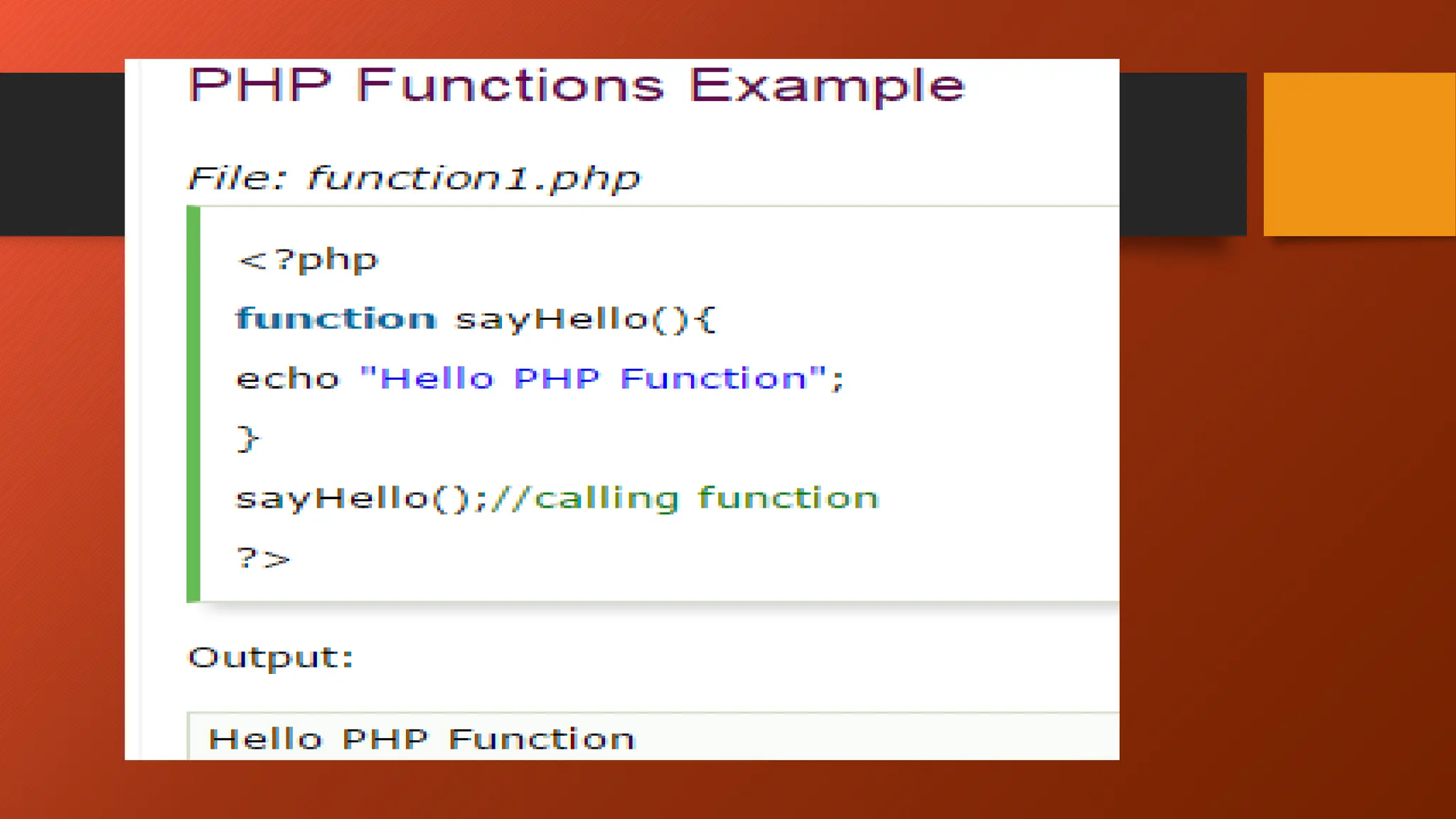 PHP Functions Example

File: function1.php

<?php
function sayHello(){
echo "Hello PHP Function";
}
sayHello();//calling function
?>

Output:

Hello PHP Function